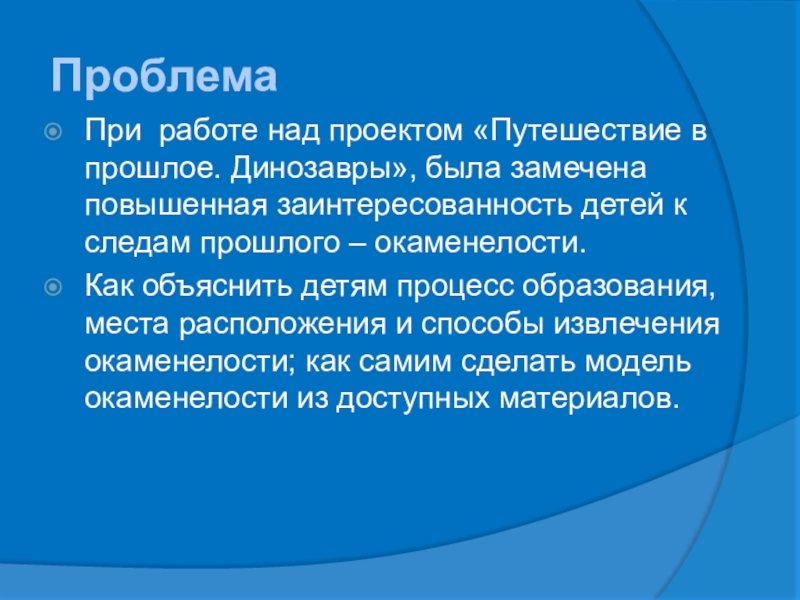 Проблема

При работе над проектом «Путешествие в прошлое. Динозавры», была замечена повышенная заинтересованность детей к следам прошлого – окаменелости.

Как объяснить детям процесс образования, места расположения и способы извлечения окаменелости; как самим сделать модель окаменелости из доступных материалов.